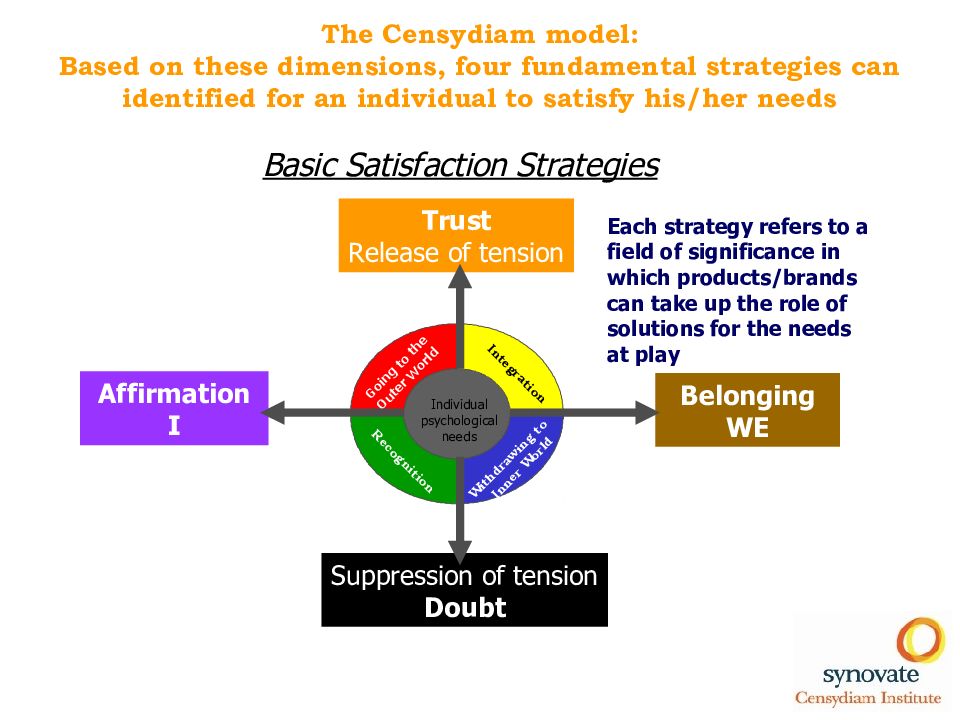 The Censydiam model:
Based on these dimensions, four fundamental strategies can identified for an individual to satisfy his/her needs

Basic Satisfaction Strategies

Trust
Release of tension

Each strategy refers to a field of significance in which products/brands can take up the role of solutions for the needs at play

Affirmation
I

Going to the Outer World

Integration

Individual psychological needs

Recognition

Withdrawing to Inner World

Belonging
WE

Suppression of tension
Doubt

synovate
Censydiam Institute